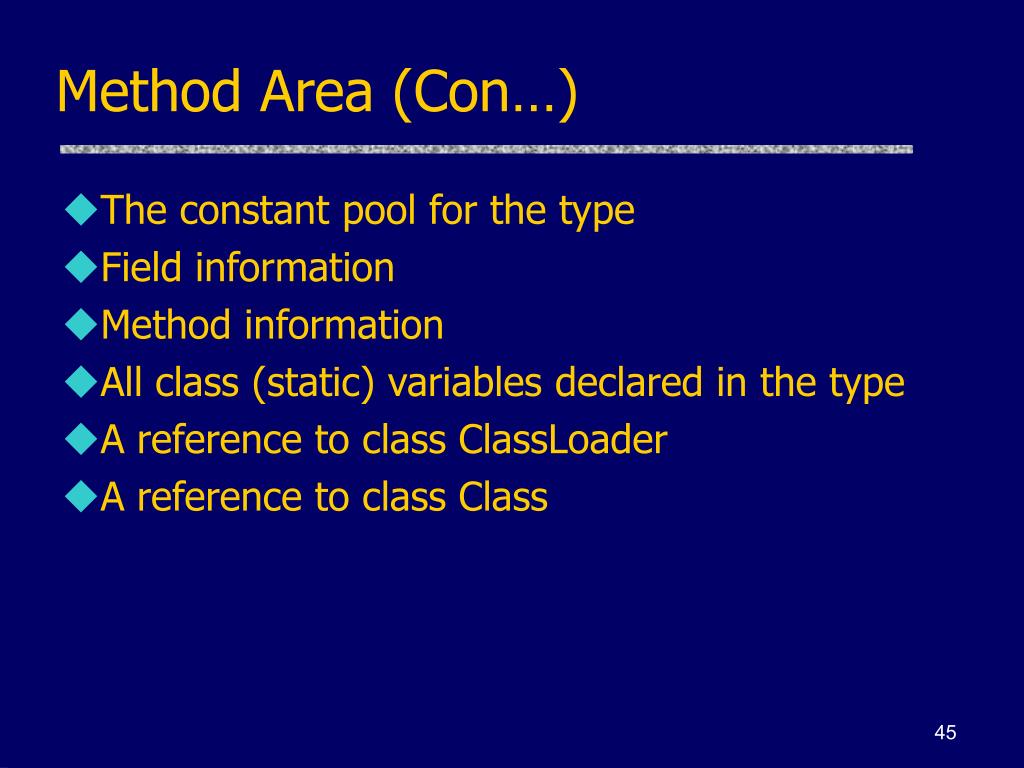 Method Area (Con…)

◆The constant pool for the type
◆Field information
◆Method information
◆All class (static) variables declared in the type
◆A reference to class ClassLoader
◆A reference to class Class

45